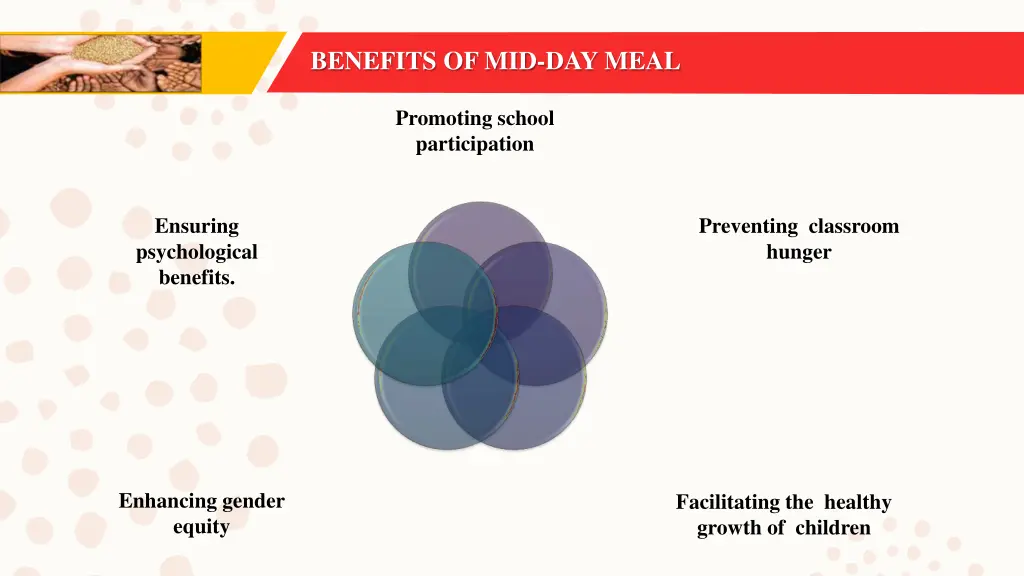 BENEFITS OF MID-DAY MEAL

Promoting school participation

Ensuring psychological benefits.

Preventing classroom hunger

Enhancing gender equity

Facilitating the healthy growth of children